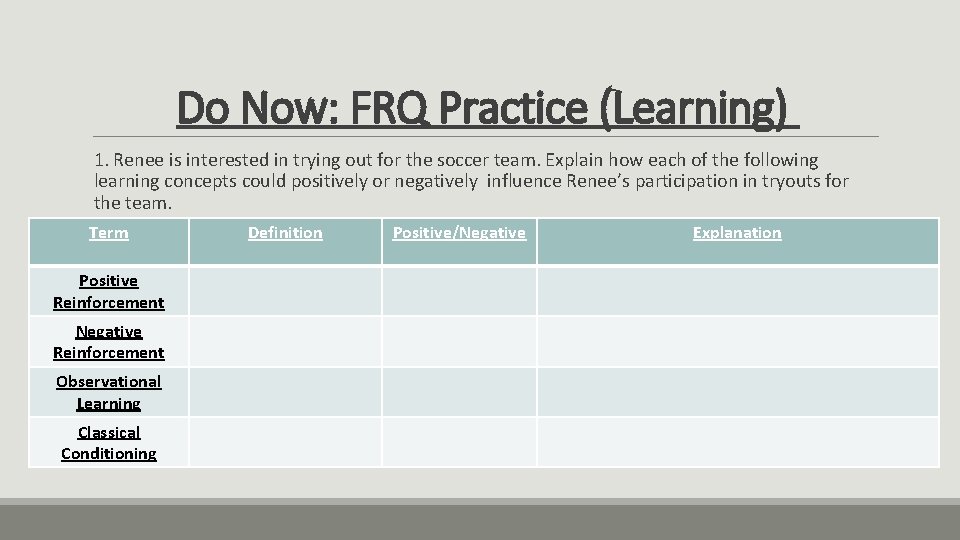 Do Now: FRQ Practice (Learning)

1. Renee is interested in trying out for the soccer team. Explain how each of the following learning concepts could positively or negatively influence Renee's participation in tryouts for the team.

| Term | Definition | Positive/Negative | Explanation |
|---|---|---|---|
| Positive Reinforcement | | | |
| Negative Reinforcement | | | |
| Observational Learning | | | |
| Classical Conditioning | | | |